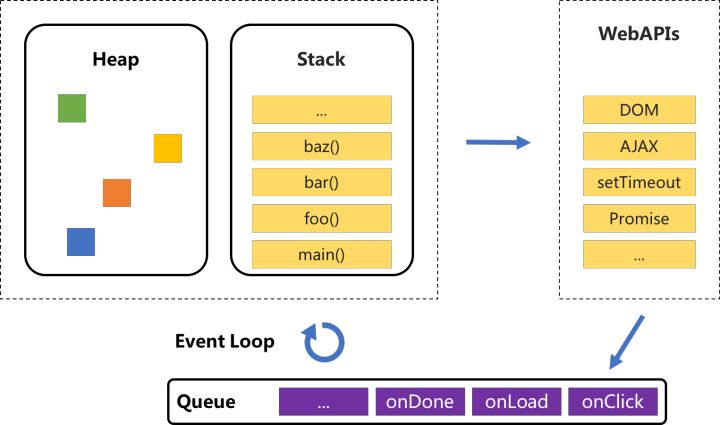 Heap

Stack

...

baz()

bar()

foo()

main()

WebAPIs

DOM

AJAX

setTimeout

Promise

...

Event Loop

Queue

...

onDone

onLoad

onClick